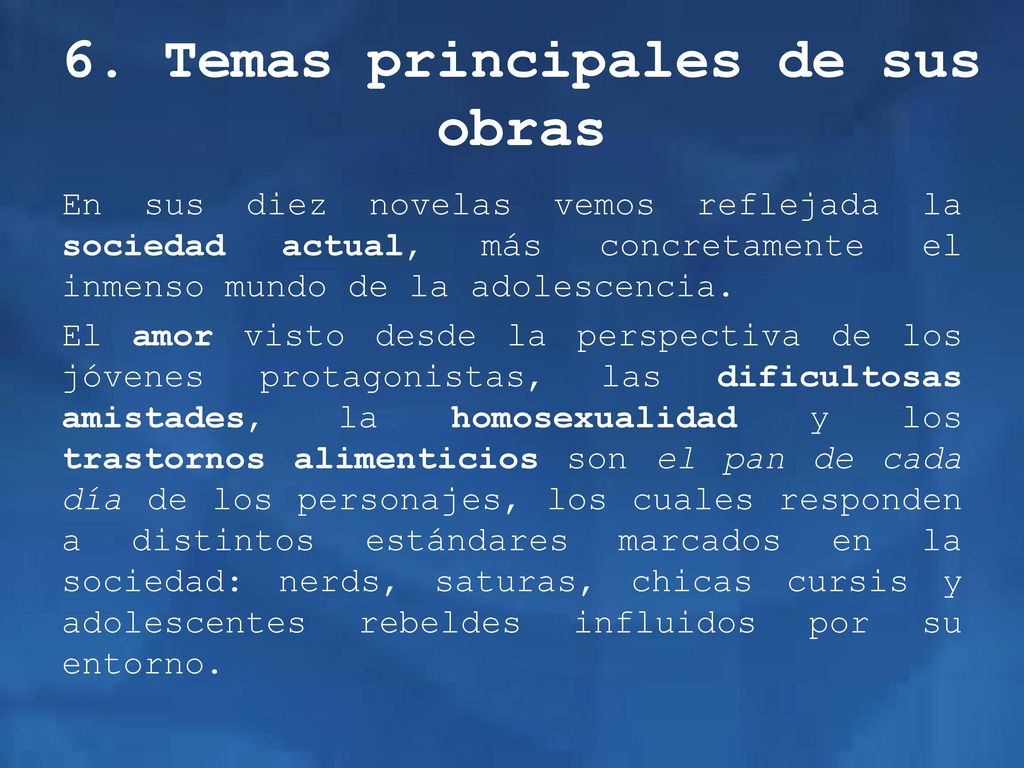 6. Temas principales de sus obras

En sus diez novelas vemos reflejada la sociedad actual, más concretamente el inmenso mundo de la adolescencia.

El amor visto desde la perspectiva de los jóvenes protagonistas, las dificultosas amistades, la homosexualidad y los trastornos alimenticios son el pan de cada día de los personajes, los cuales responden a distintos estándares marcados en la sociedad: nerds, saturas, chicas cursis y adolescentes rebeldes influidos por su entorno.